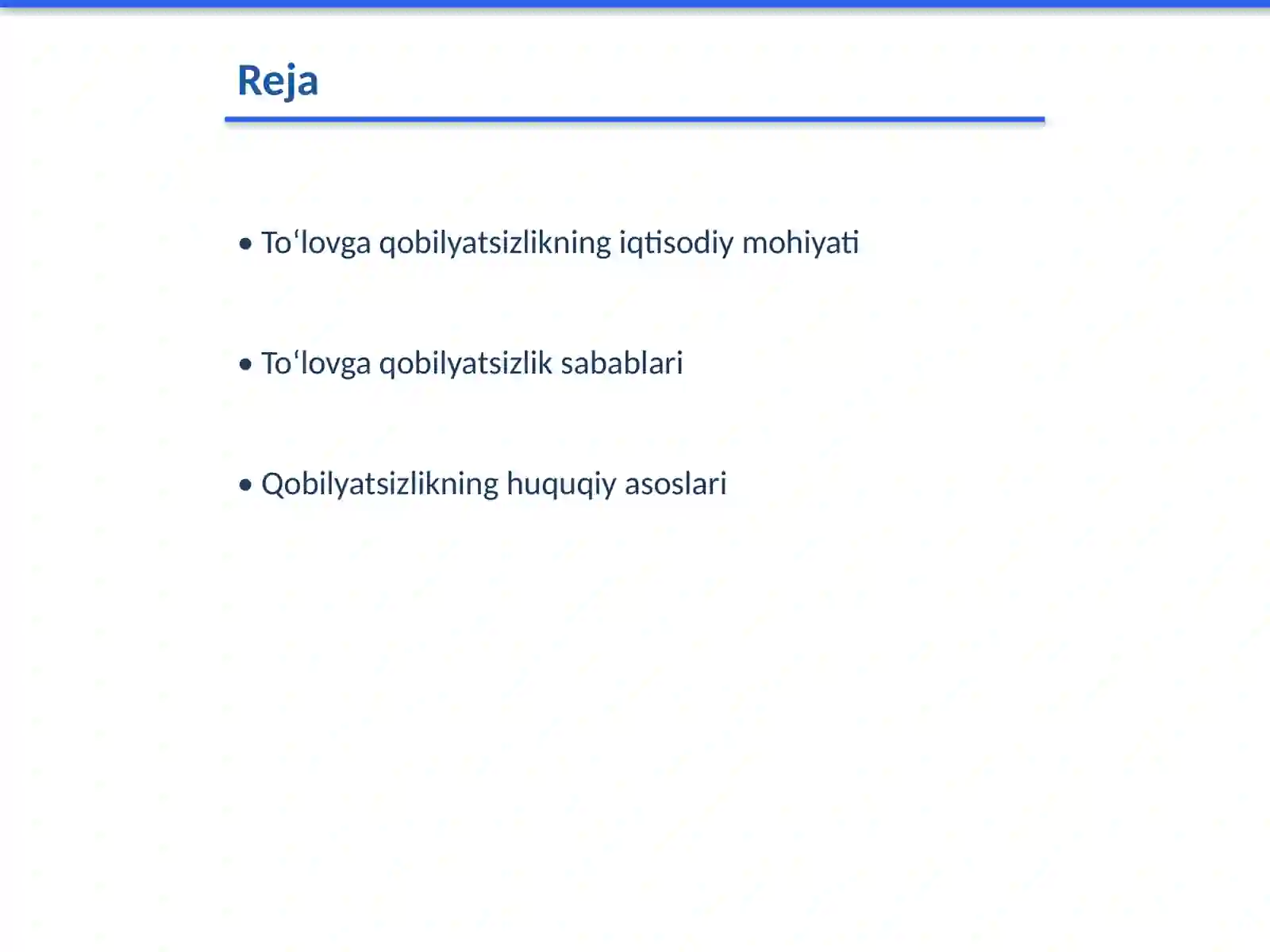 Reja

• To‘lovga qobilyatsizlikning iqtisodiy mohiyati

• To‘lovga qobilyatsizlik sabablari

• Qobilyatsizlikning huquqiy asoslari